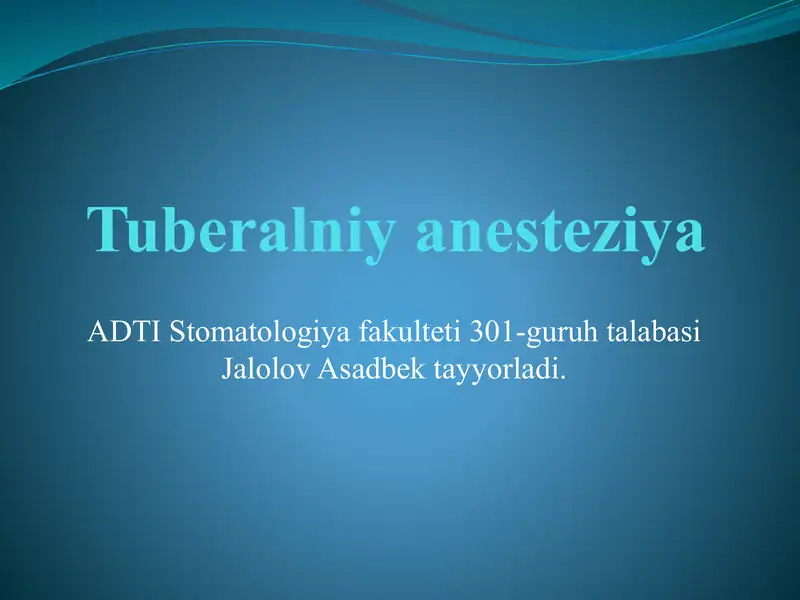 Tuberalniy anesteziya

ADTI Stomatologiya fakulteti 301-guruh talabasi Jalolov Asadbek tayyorladi.